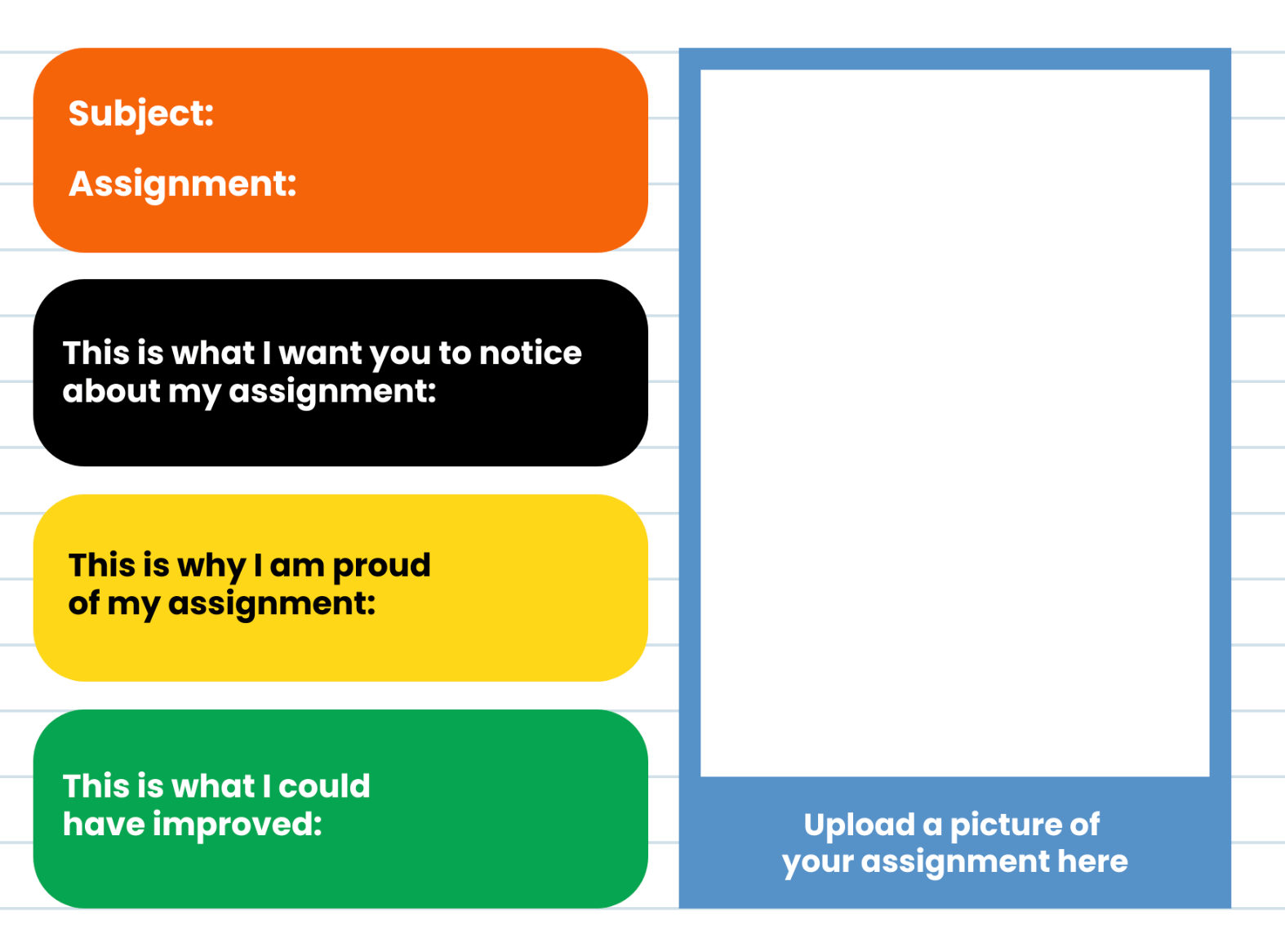 Subject:

Assignment:

This is what I want you to notice about my assignment:

This is why I am proud of my assignment:

This is what I could have improved:

Upload a picture of your assignment here